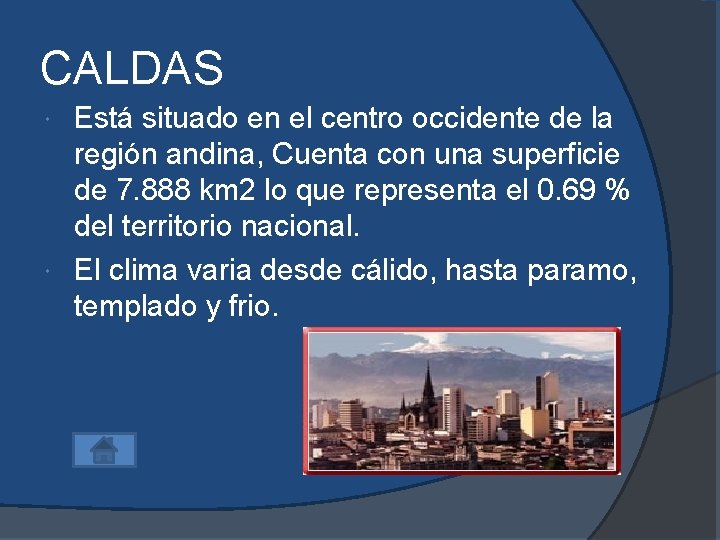 CALDAS

Está situado en el centro occidente de la región andina, Cuenta con una superficie de 7.888 km2 lo que representa el 0.69 % del territorio nacional.

El clima varia desde cálido, hasta paramo, templado y frio.